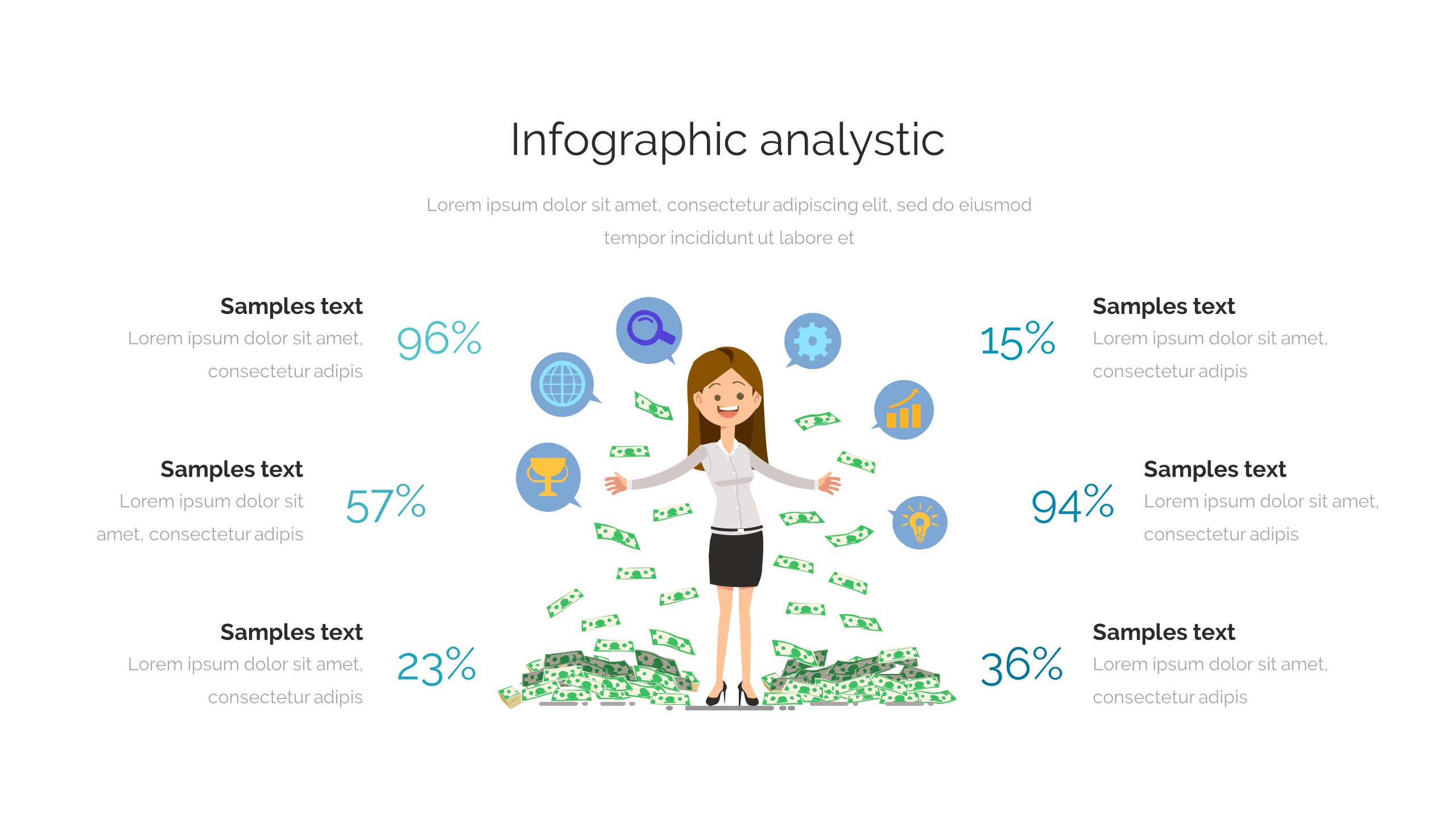 Infographic analystic

Lorem ipsum dolor sit amet, consectetur adipiscing elit, sed do eiusmod tempor incididunt ut labore et

Samples text
Lorem ipsum dolor sit amet, consectetur adipis

96%

Samples text
Lorem ipsum dolor sit amet, consectetur adipis

57%

Samples text
Lorem ipsum dolor sit amet, consectetur adipis

23%

15%

Samples text
Lorem ipsum dolor sit amet, consectetur adipis

94%

Samples text
Lorem ipsum dolor sit amet, consectetur adipis

36%

Samples text
Lorem ipsum dolor sit amet, consectetur adipis